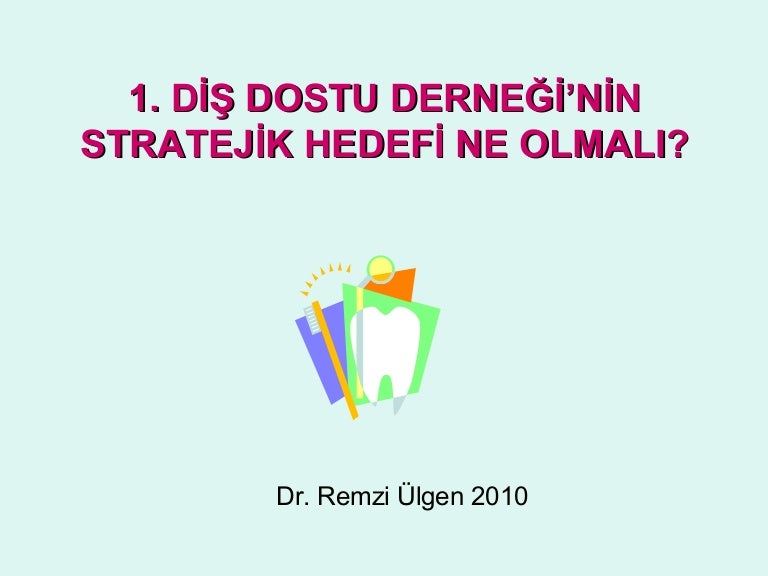 1. DİŞ DOSTU DERNEĞİ'NİN STRATEJİK HEDEFİ NE OLMALI?

Dr. Remzi Ülgen 2010